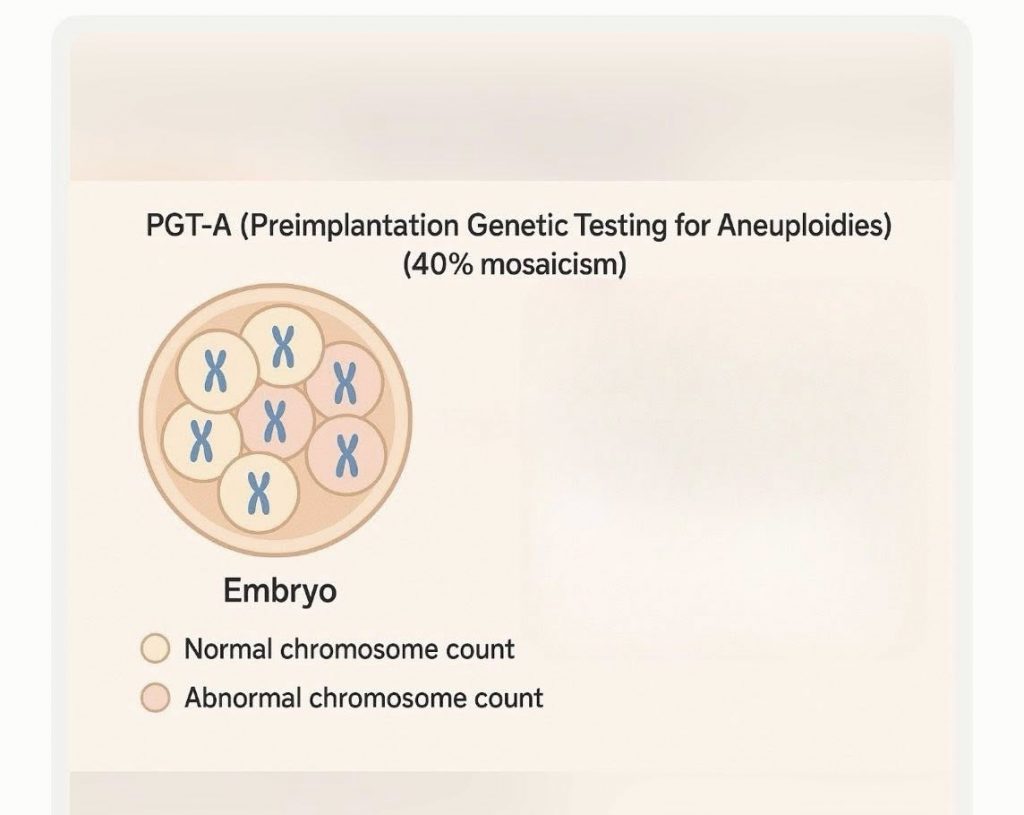 PGT-A (Preimplantation Genetic Testing for Aneuploidies)
(40% mosaicism)

Embryo

Normal chromosome count
Abnormal chromosome count